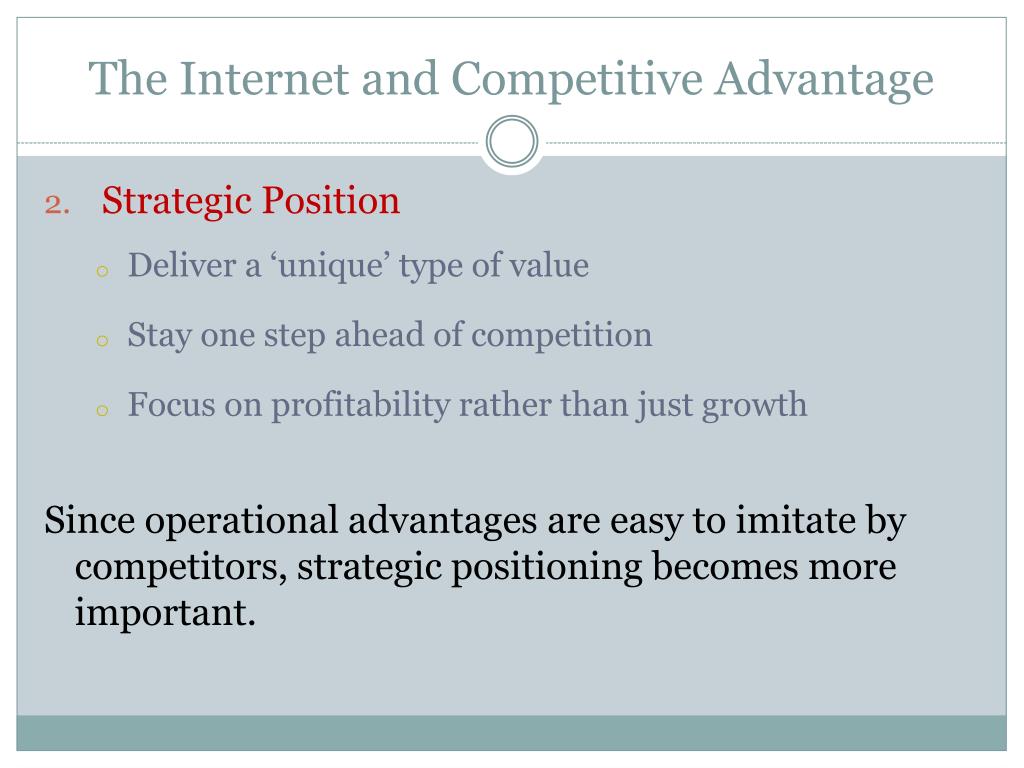 The Internet and Competitive Advantage

2. Strategic Position

o Deliver a ‘unique’ type of value

o Stay one step ahead of competition

o Focus on profitability rather than just growth

Since operational advantages are easy to imitate by competitors, strategic positioning becomes more important.